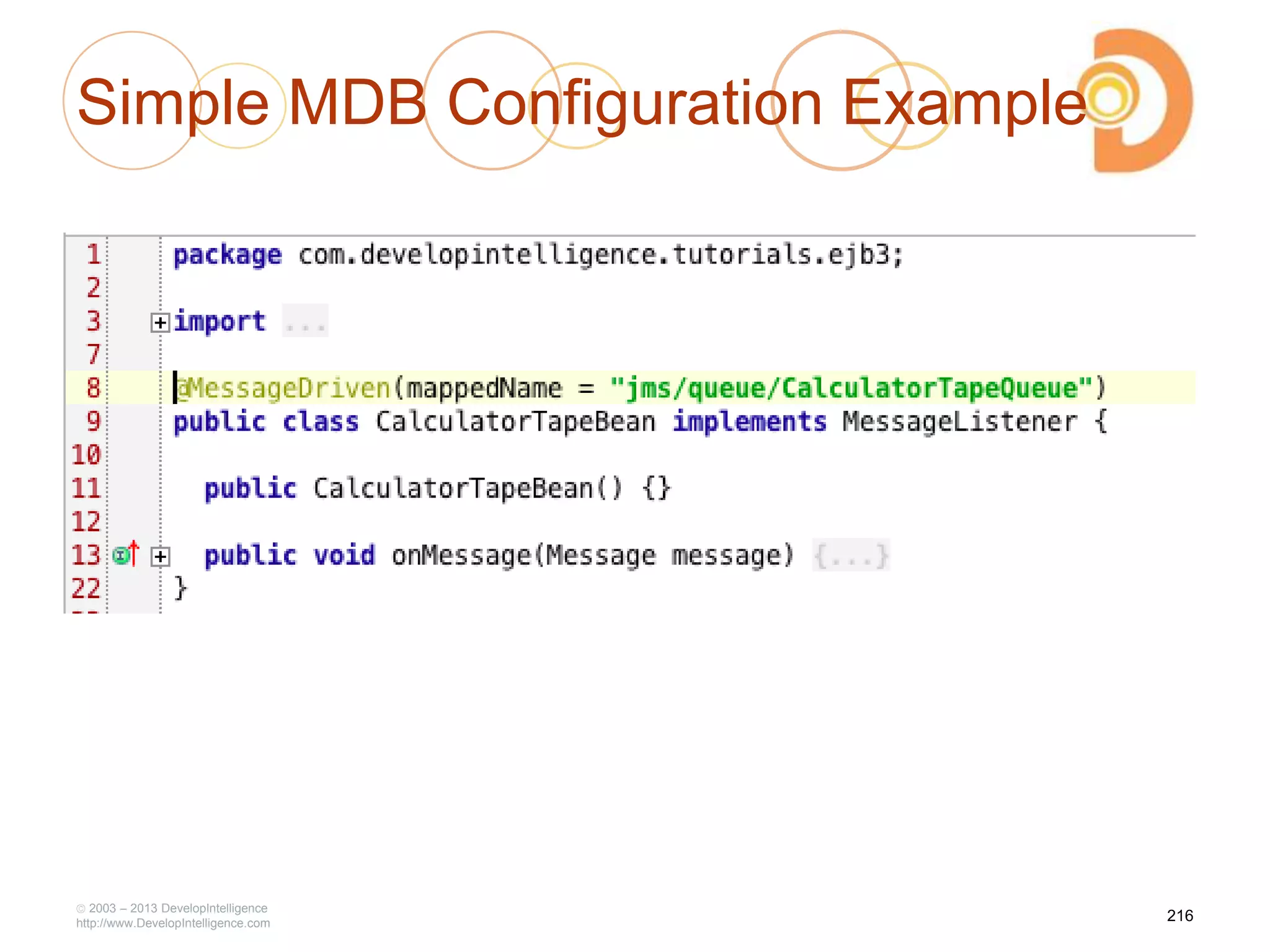 Simple MDB Configuration Example

1 package com.developintelligence.tutorials.ejb3;
2
3 import ...
7
8 @MessageDriven(mappedName = "jms/queue/CalculatorTapeQueue")
9 public class CalculatorTapeBean implements MessageListener {
10
11 public CalculatorTapeBean() {}
12
13 public void onMessage(Message message) {...}
22 }

© 2003 – 2013 DevelopIntelligence
http://www.DevelopIntelligence.com

216